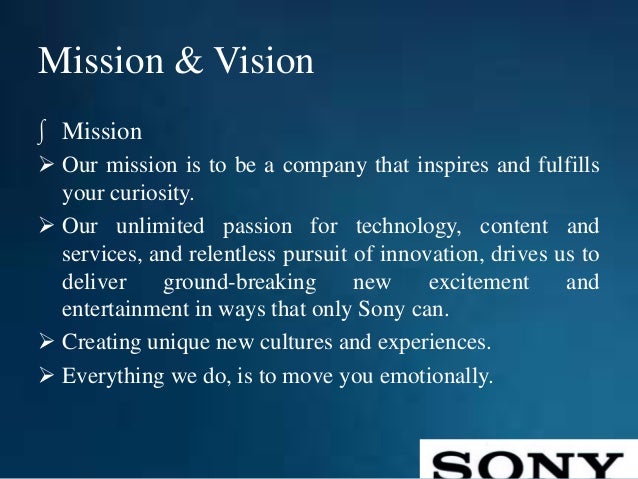 Mission & Vision

∫ Mission

➢ Our mission is to be a company that inspires and fulfills your curiosity.

➢ Our unlimited passion for technology, content and services, and relentless pursuit of innovation, drives us to deliver ground-breaking new excitement and entertainment in ways that only Sony can.

➢ Creating unique new cultures and experiences.

➢ Everything we do, is to move you emotionally.

SONY